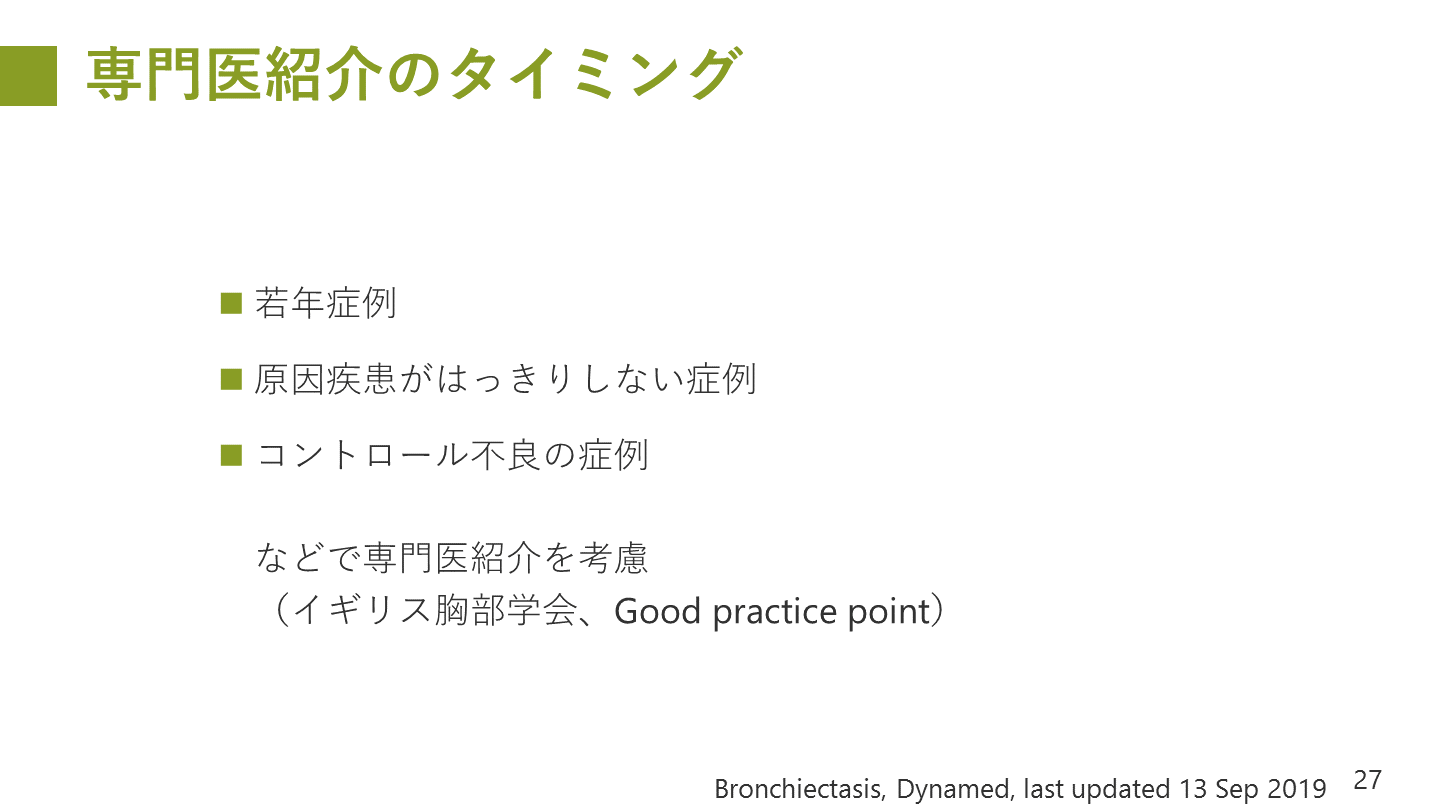 専門医紹介のタイミング

■ 若年症例

■ 原因疾患がはっきりしない症例

■ コントロール不良の症例

などで専門医紹介を考慮
（イギリス胸部学会、Good practice point）

Bronchiectasis, Dynamed, last updated 13 Sep 2019

27